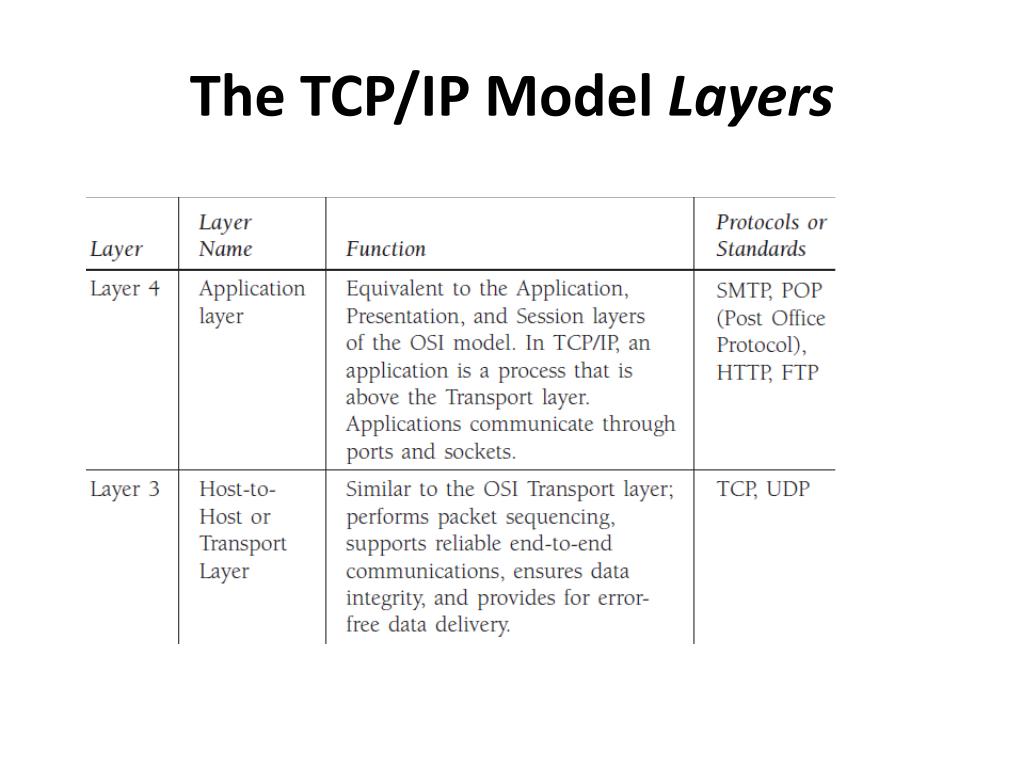 The TCP/IP Model Layers

| Layer | Layer Name | Function | Protocols or Standards |
|---|---|---|---|
| Layer 4 | Application layer | Equivalent to the Application, Presentation, and Session layers of the OSI model. In TCP/IP, an application is a process that is above the Transport layer. Applications communicate through ports and sockets. | SMTP, POP (Post Office Protocol), HTTP, FTP |
| Layer 3 | Host-to-Host or Transport Layer | Similar to the OSI Transport layer; performs packet sequencing, supports reliable end-to-end communications, ensures data integrity, and provides for error-free data delivery. | TCP, UDP |